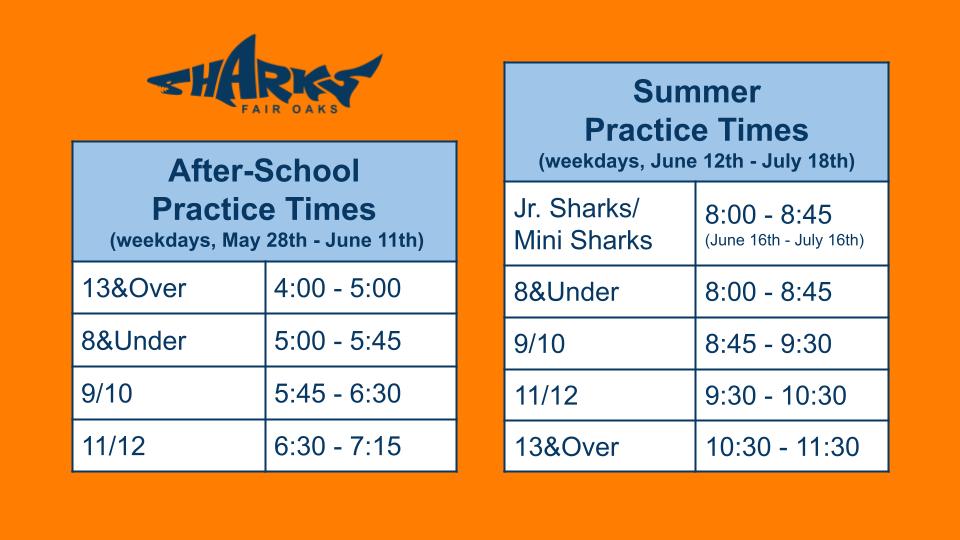 SHARKS
FAIR OAKS

| After-School Practice Times (weekdays, May 28th - June 11th) | |
|---|---|
| 13&Over | 4:00 - 5:00 |
| 8&Under | 5:00 - 5:45 |
| 9/10 | 5:45 - 6:30 |
| 11/12 | 6:30 - 7:15 |

| Summer Practice Times (weekdays, June 12th - July 18th) | |
|---|---|
| Jr. Sharks/ Mini Sharks | 8:00 - 8:45 (June 16th - July 16th) |
| 8&Under | 8:00 - 8:45 |
| 9/10 | 8:45 - 9:30 |
| 11/12 | 9:30 - 10:30 |
| 13&Over | 10:30 - 11:30 |